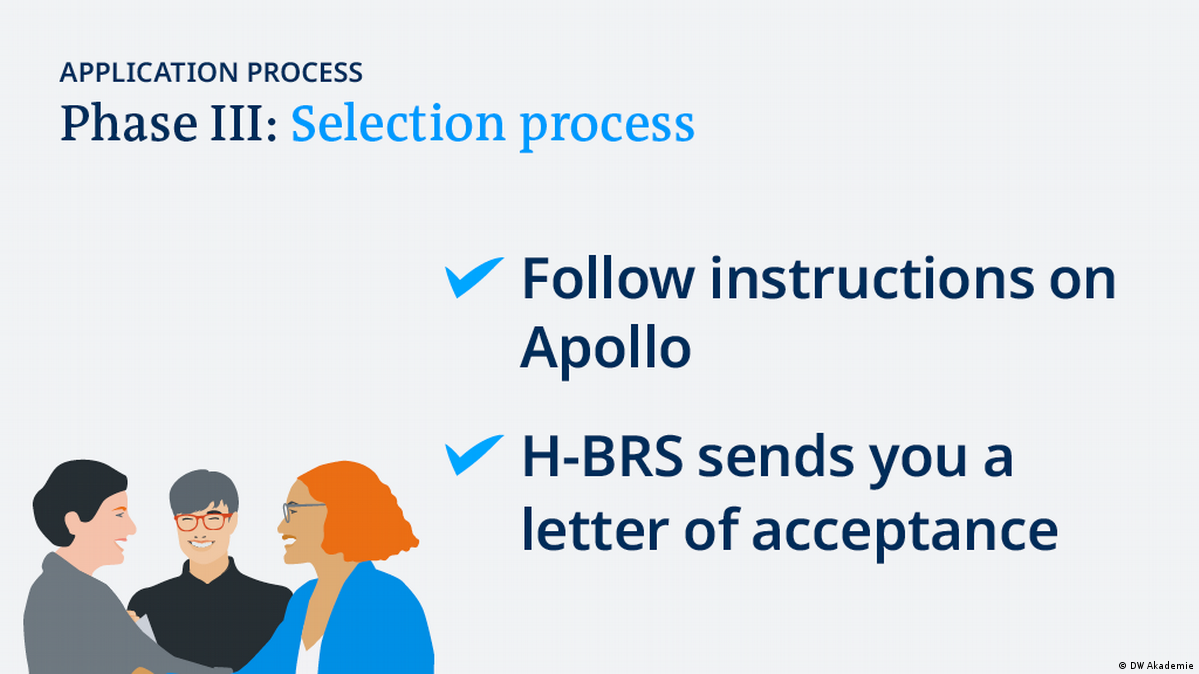 APPLICATION PROCESS
Phase III: Selection process

Follow instructions on Apollo

H-BRS sends you a letter of acceptance

© DW Akademie